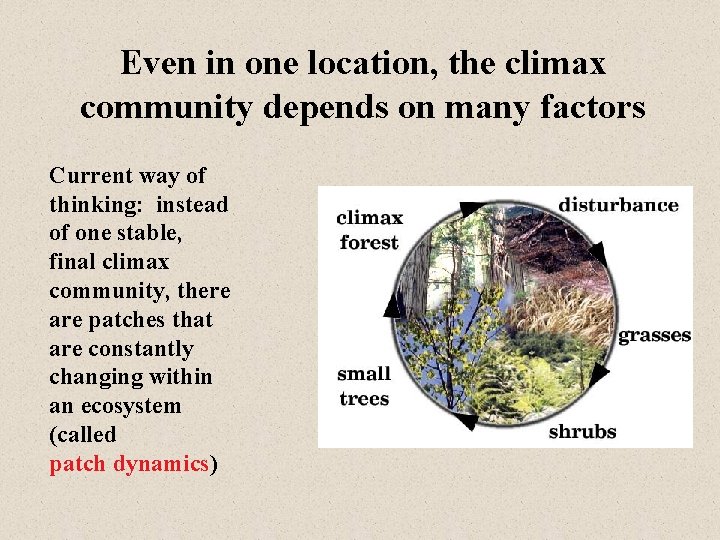 Even in one location, the climax community depends on many factors

Current way of thinking: instead of one stable, final climax community, there are patches that are constantly changing within an ecosystem (called patch dynamics)

climax forest

disturbance

grasses

shrubs

small trees